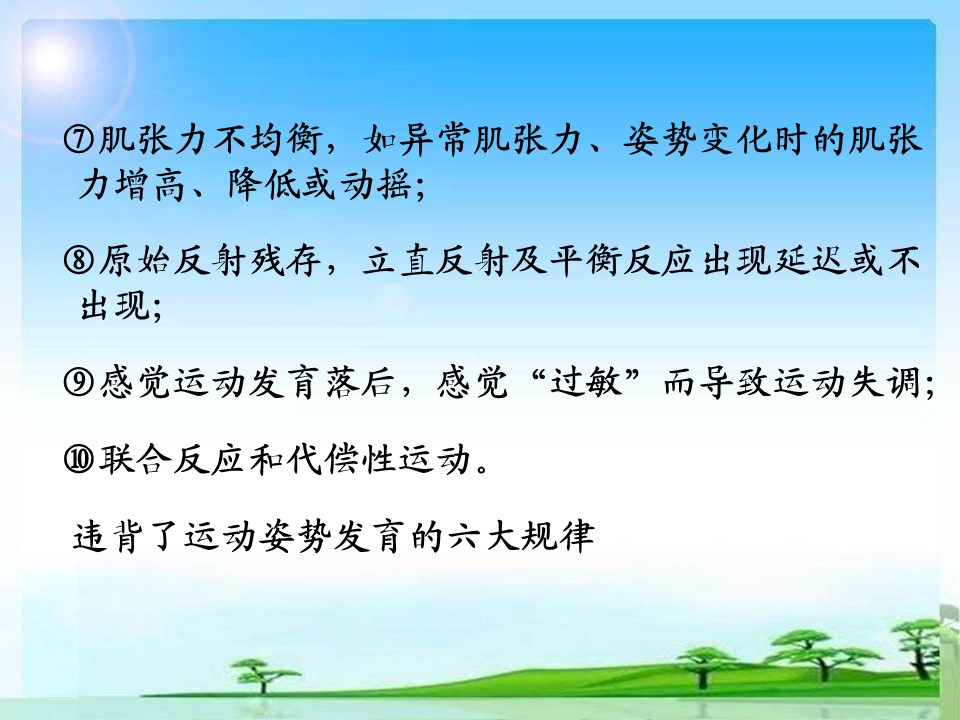 ⑦肌张力不均衡，如异常肌张力、姿势变化时的肌张力增高、降低或动摇；

⑧原始反射残存，立直反射及平衡反应出现延迟或不出现；

⑨感觉运动发育落后，感觉“过敏”而导致运动失调；

⑩联合反应和代偿性运动。

违背了运动姿势发育的六大规律